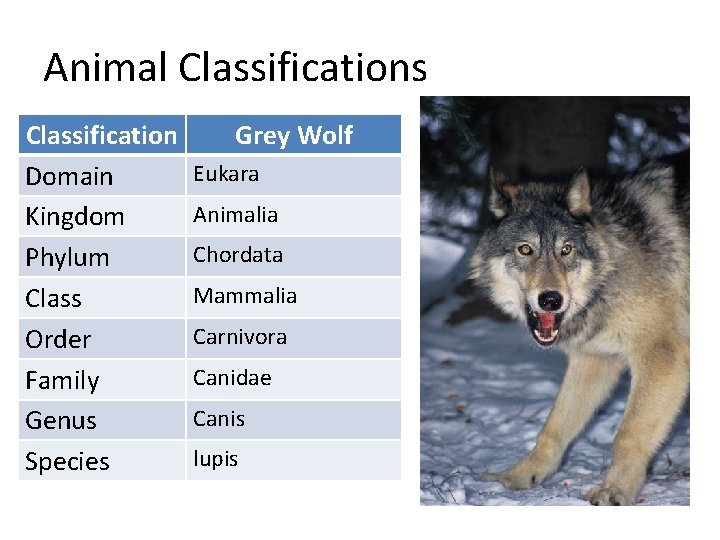 Animal Classifications

| Classification | Grey Wolf |
|---|---|
| Domain | Eukara |
| Kingdom | Animalia |
| Phylum | Chordata |
| Class | Mammalia |
| Order | Carnivora |
| Family | Canidae |
| Genus | Canis |
| Species | lupis |